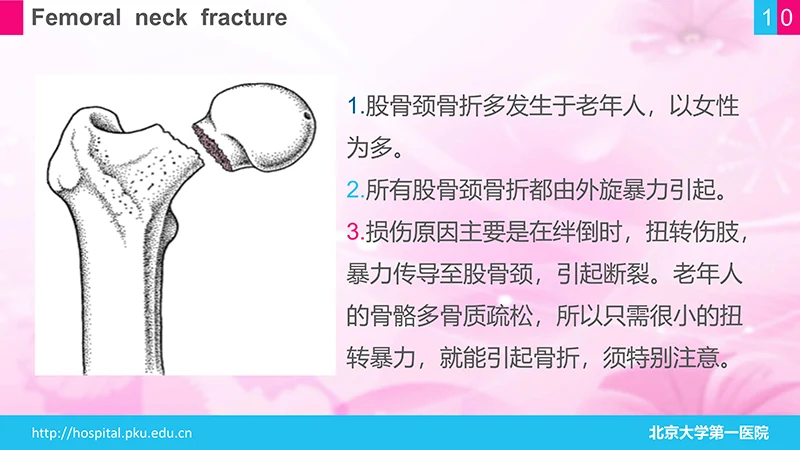 Femoral neck fracture

10

1.股骨颈骨折多发生于老年人，以女性为多。

2.所有股骨颈骨折都由外旋暴力引起。

3.损伤原因主要是在绊倒时，扭转伤肢，暴力传导至股骨颈，引起断裂。老年人的骨骼多骨质疏松，所以只需很小的扭转暴力，就能引起骨折，须特别注意。

http://hospital.pku.edu.cn

北京大学第一医院